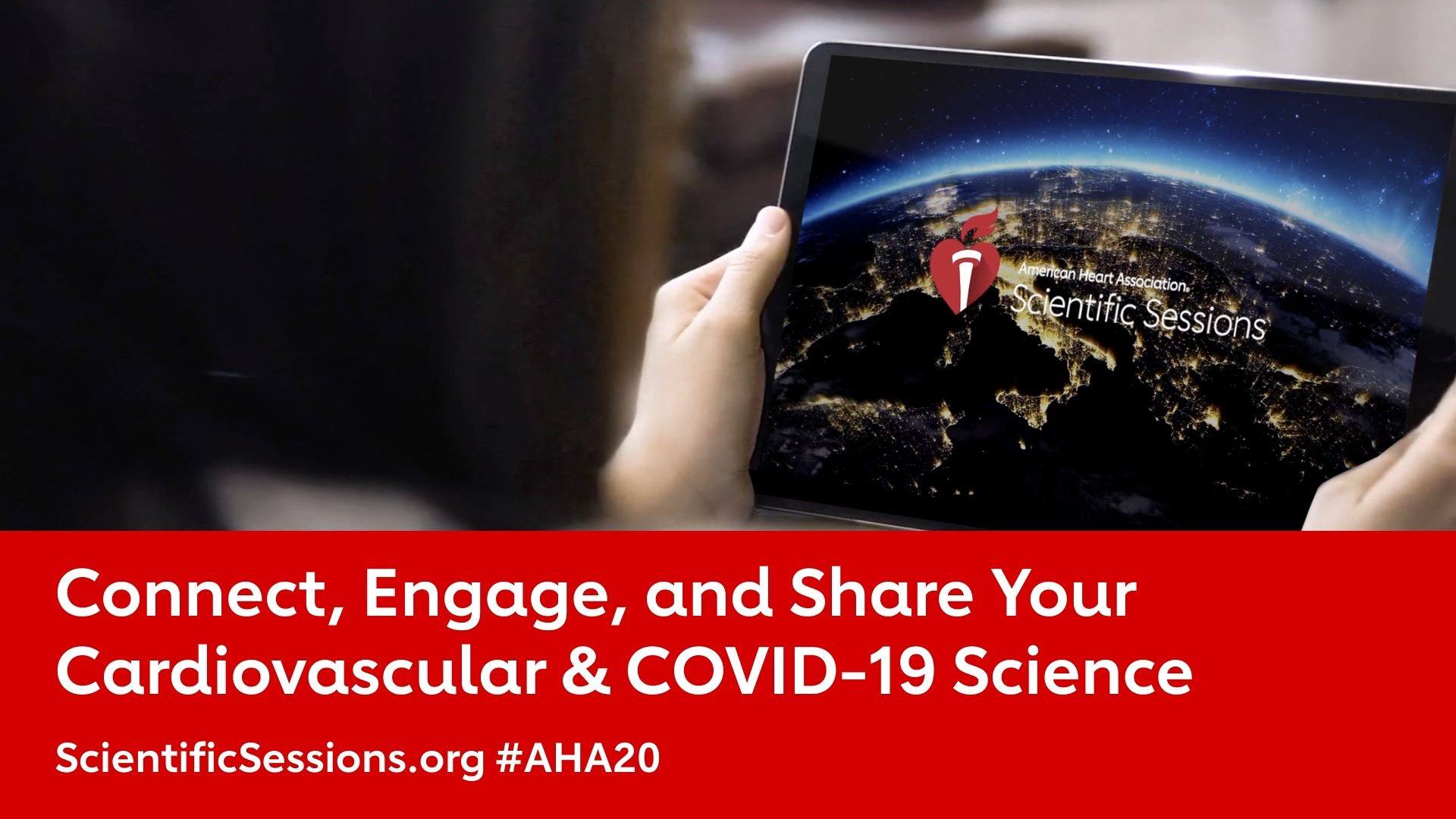 American Heart Association.
Scientific Sessions

Connect, Engage, and Share Your Cardiovascular & COVID-19 Science

ScientificSessions.org #AHA20